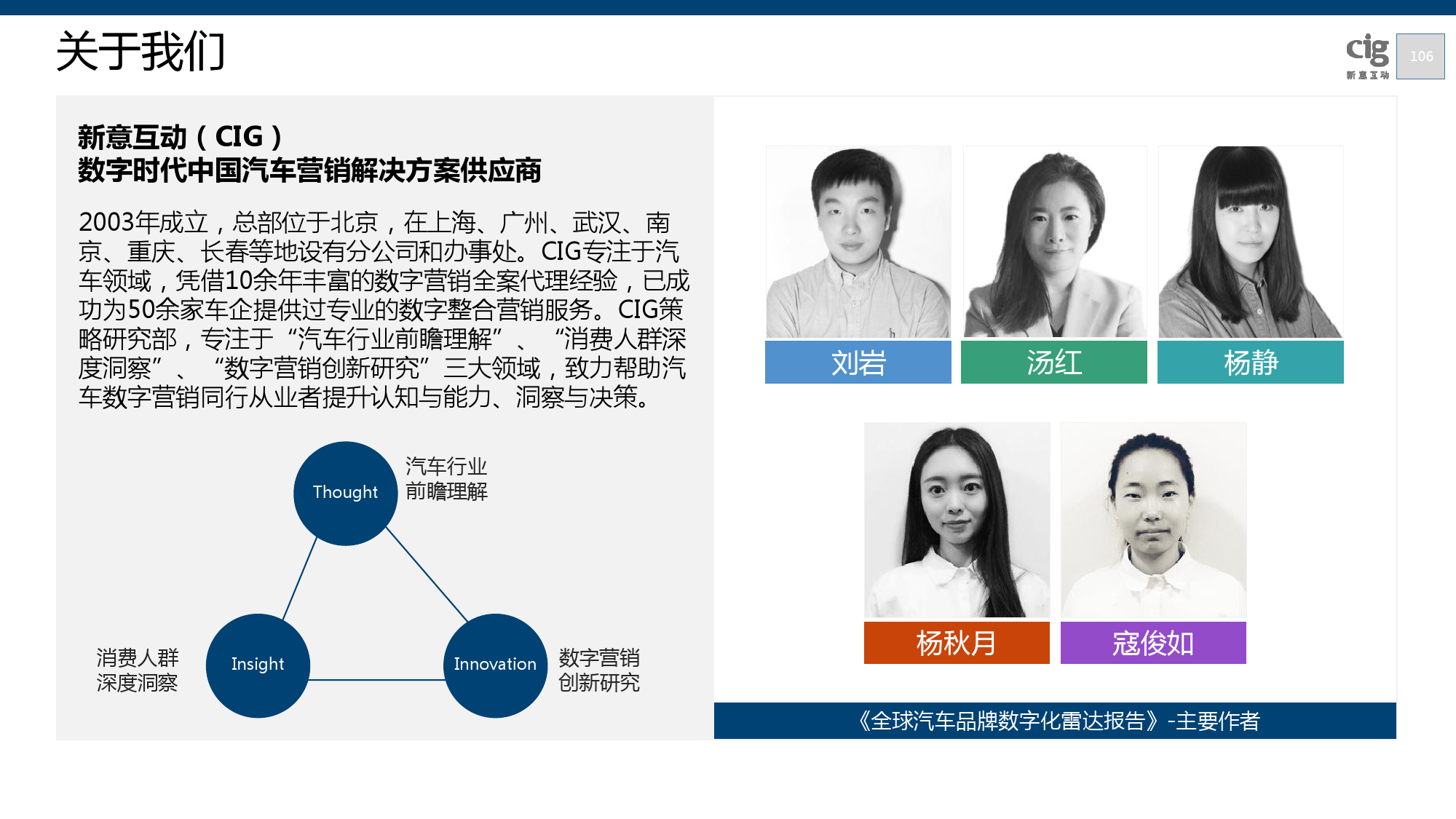 关于我们

cig
新意互动

106

新意互动（CIG）
数字时代中国汽车营销解决方案供应商

2003年成立，总部位于北京，在上海、广州、武汉、南京、重庆、长春等地设有分公司和办事处。CIG专注于汽车领域，凭借10余年丰富的数字营销全案代理经验，已成功为50余家车企提供过专业的数字整合营销服务。CIG策略研究部，专注于“汽车行业前瞻理解”、“消费人群深度洞察”、“数字营销创新研究”三大领域，致力帮助汽车数字营销同行从业者提升认知与能力、洞察与决策。

Thought
汽车行业
前瞻理解

Insight
消费人群
深度洞察

Innovation
数字营销
创新研究

刘岩

汤红

杨静

杨秋月

寇俊如

《全球汽车品牌数字化雷达报告》-主要作者